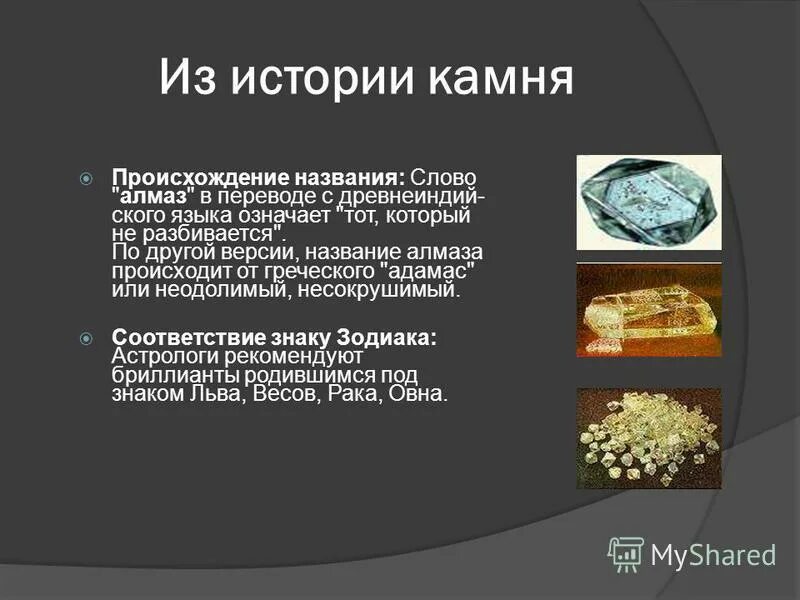 Из истории камня

Происхождение названия: Слово "алмаз" в переводе с древнеиндийского языка означает "тот, который не разбивается". По другой версии, название алмаза происходит от греческого "адамас" или неодолимый, несокрушимый.

Соответствие знаку Зодиака: Астрологи рекомендуют бриллианты родившимся под знаком Льва, Весов, Рака, Овна.

MyShared